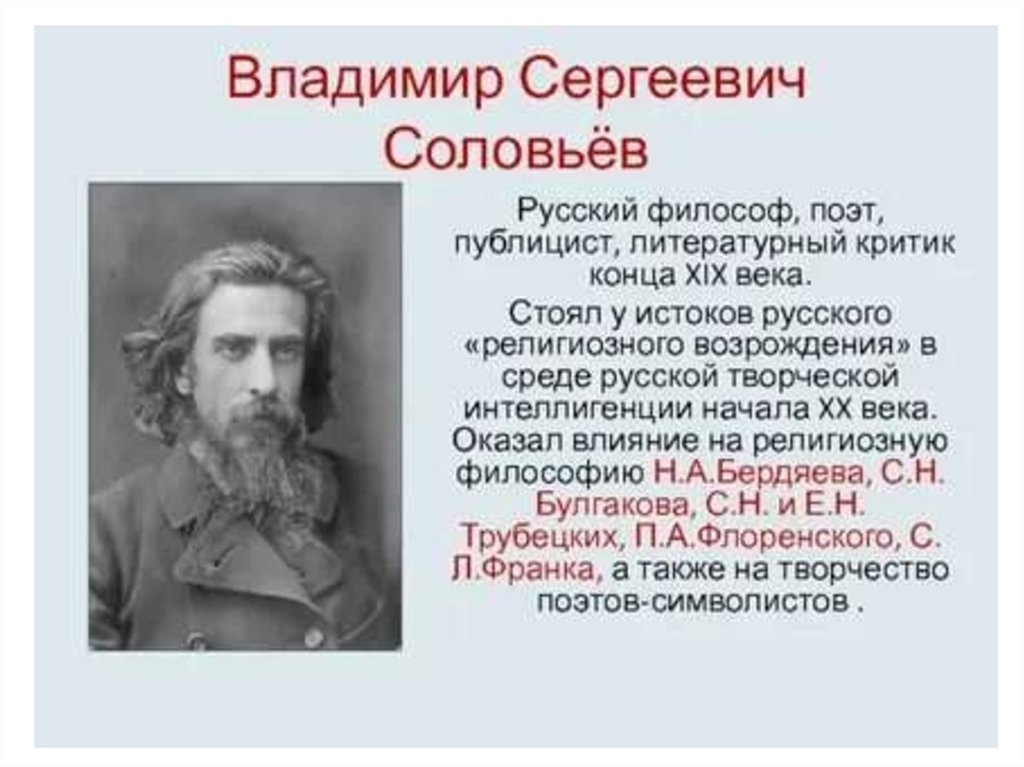 Владимир Сергеевич Соловьёв

Русский философ, поэт, публицист, литературный критик конца XIX века.

Стоял у истоков русского «религиозного возрождения» в среде русской творческой интеллигенции начала XX века. Оказал влияние на религиозную философию Н.А.Бердяева, С.Н. Булгакова, С.Н. и Е.Н. Трубецких, П.А.Флоренского, С. Л.Франка, а также на творчество поэтов-символистов .